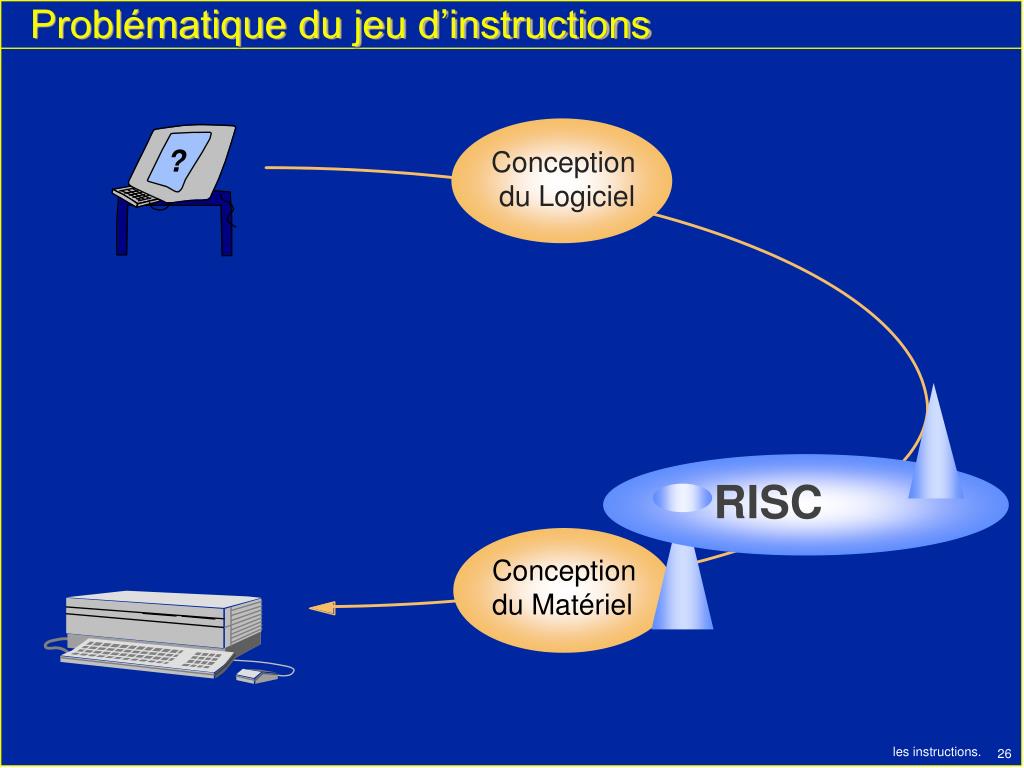 Problématique du jeu d’instructions

?

Conception du Logiciel

RISC

Conception du Matériel

les instructions. 26